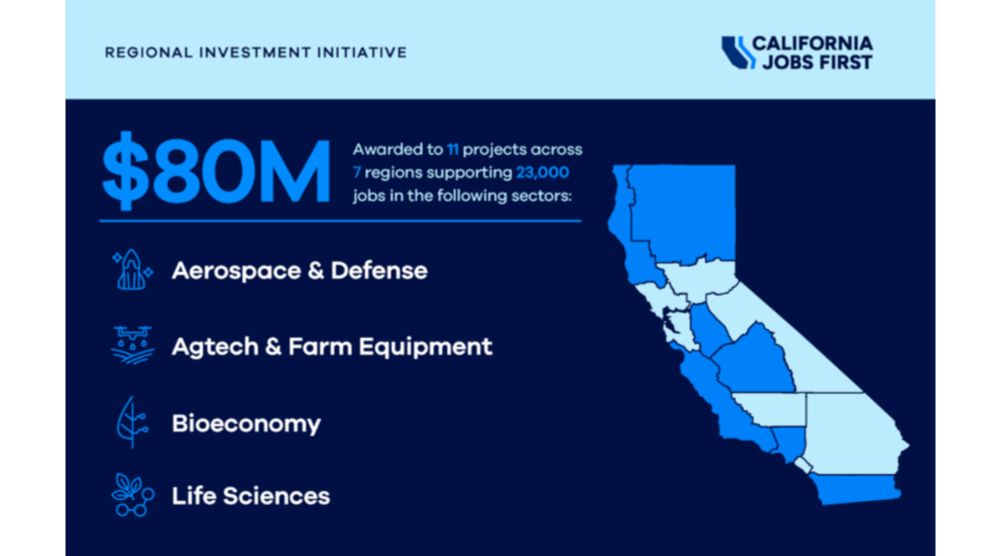 REGIONAL INVESTMENT INITIATIVE

CALIFORNIA JOBS FIRST

$80M

Awarded to 11 projects across 7 regions supporting 23,000 jobs in the following sectors:

Aerospace & Defense

Agtech & Farm Equipment

Bioeconomy

Life Sciences